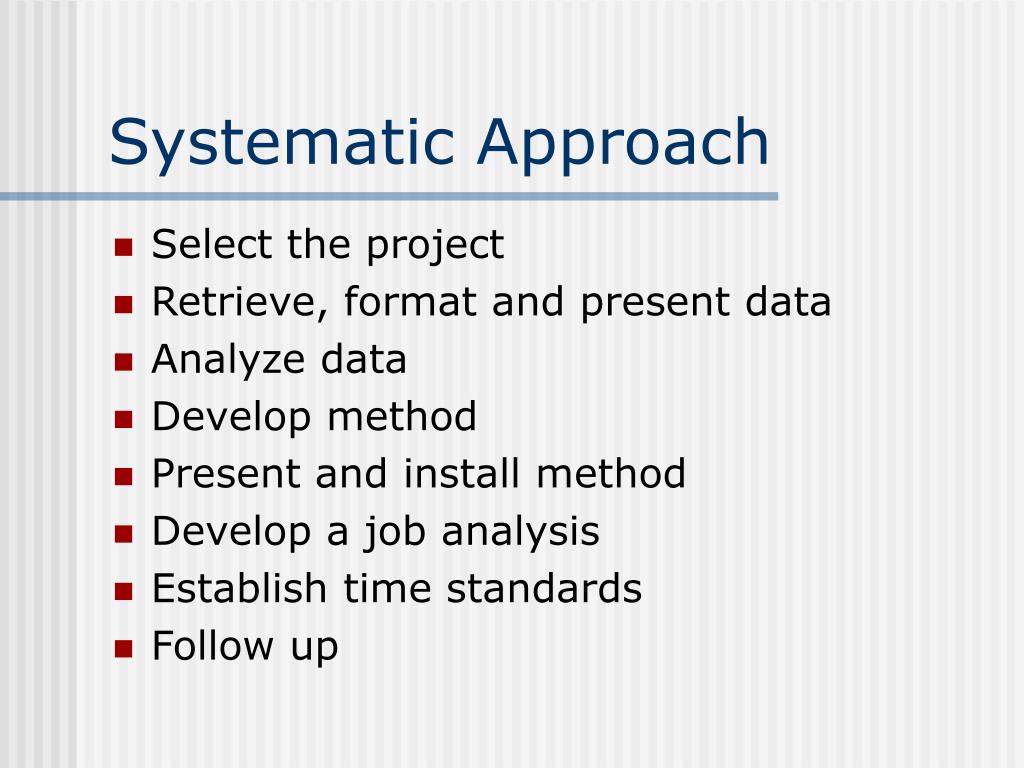 Systematic Approach

- Select the project
- Retrieve, format and present data
- Analyze data
- Develop method
- Present and install method
- Develop a job analysis
- Establish time standards
- Follow up